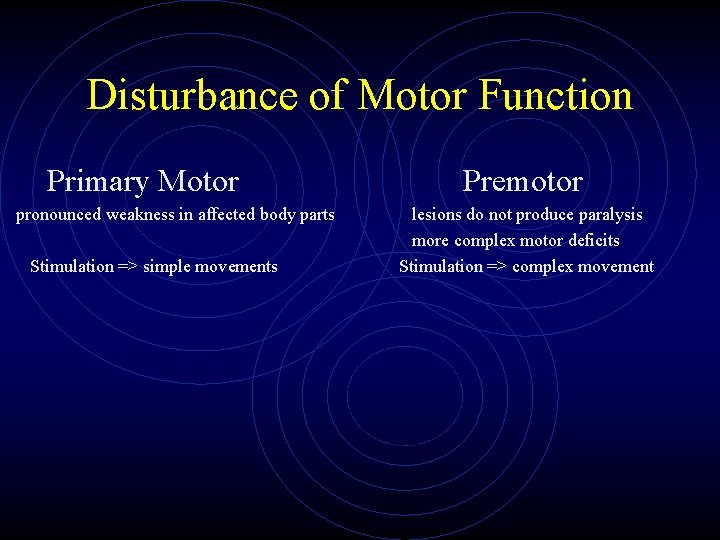 Disturbance of Motor Function

Primary Motor

pronounced weakness in affected body parts

Stimulation => simple movements

Premotor

lesions do not produce paralysis

more complex motor deficits

Stimulation => complex movement